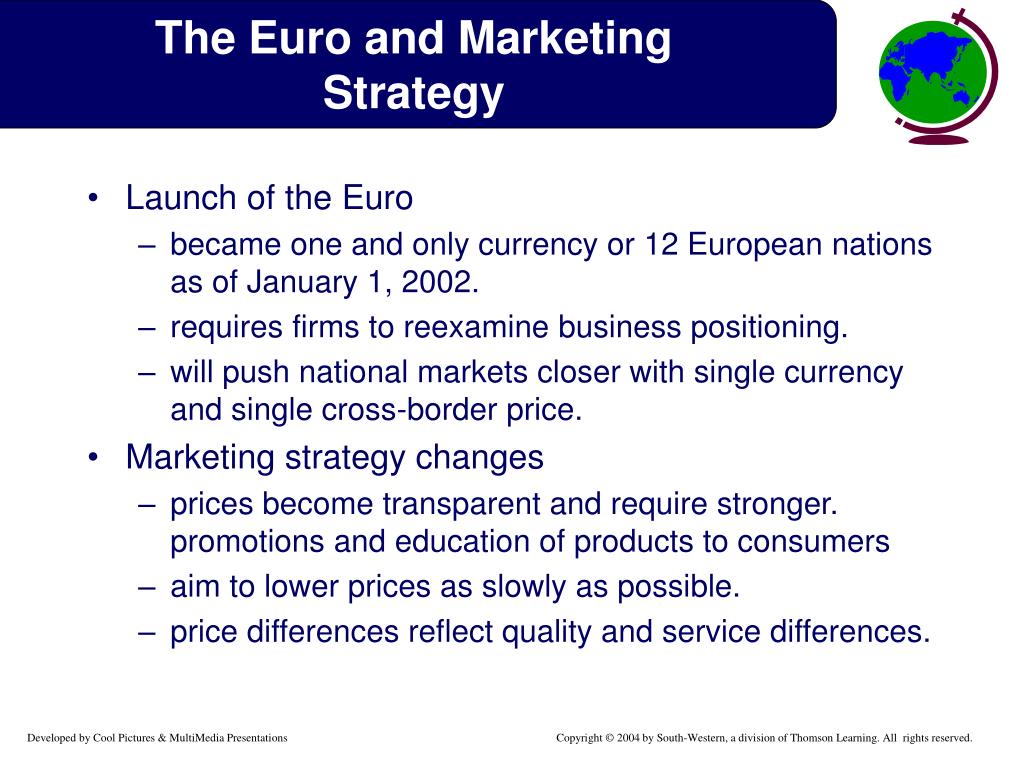 The Euro and Marketing Strategy

• Launch of the Euro
– became one and only currency or 12 European nations as of January 1, 2002.
– requires firms to reexamine business positioning.
– will push national markets closer with single currency and single cross-border price.
• Marketing strategy changes
– prices become transparent and require stronger. promotions and education of products to consumers
– aim to lower prices as slowly as possible.
– price differences reflect quality and service differences.

Developed by Cool Pictures & MultiMedia Presentations

Copyright © 2004 by South-Western, a division of Thomson Learning. All rights reserved.